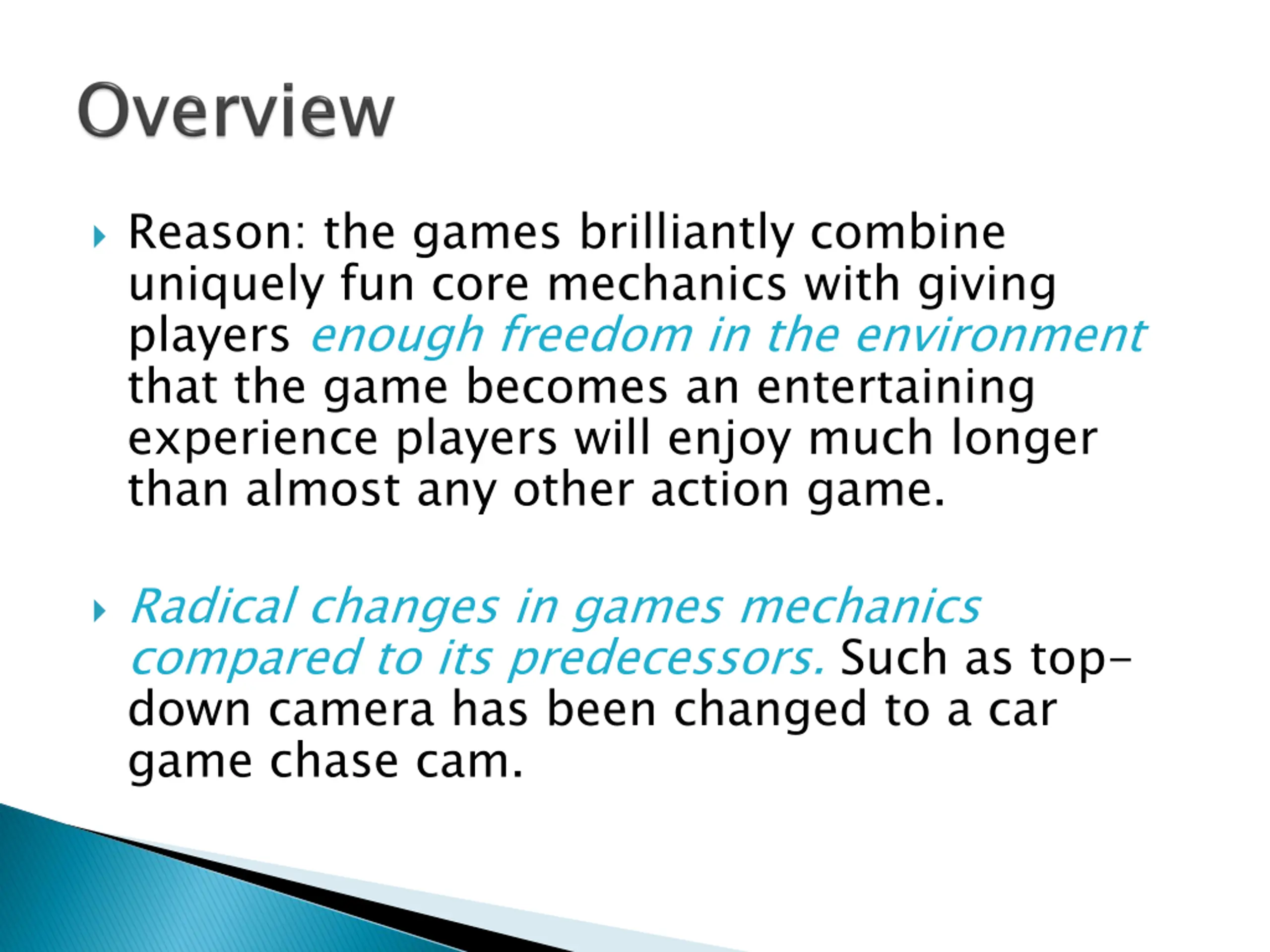 Overview

Reason: the games brilliantly combine uniquely fun core mechanics with giving players enough freedom in the environment that the game becomes an entertaining experience players will enjoy much longer than almost any other action game.

Radical changes in games mechanics compared to its predecessors. Such as top-down camera has been changed to a car game chase cam.